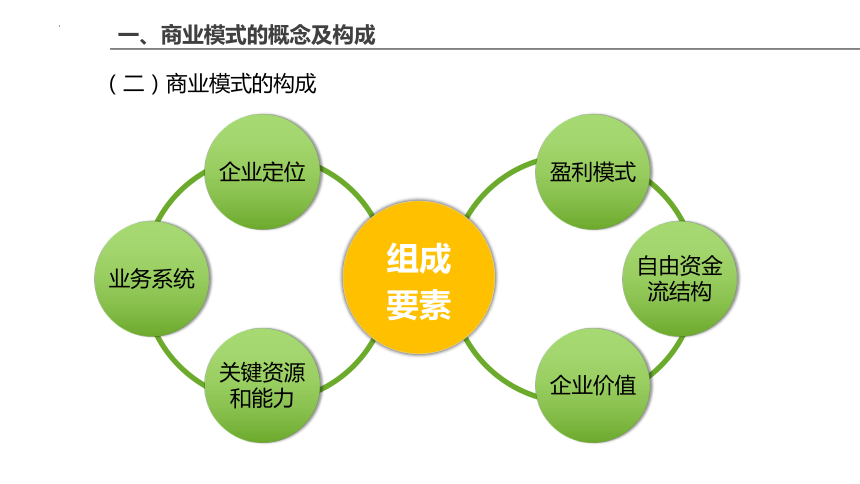 一、商业模式的概念及构成

（二）商业模式的构成

企业定位

业务系统

关键资源和能力

组成要素

盈利模式

自由资金流结构

企业价值